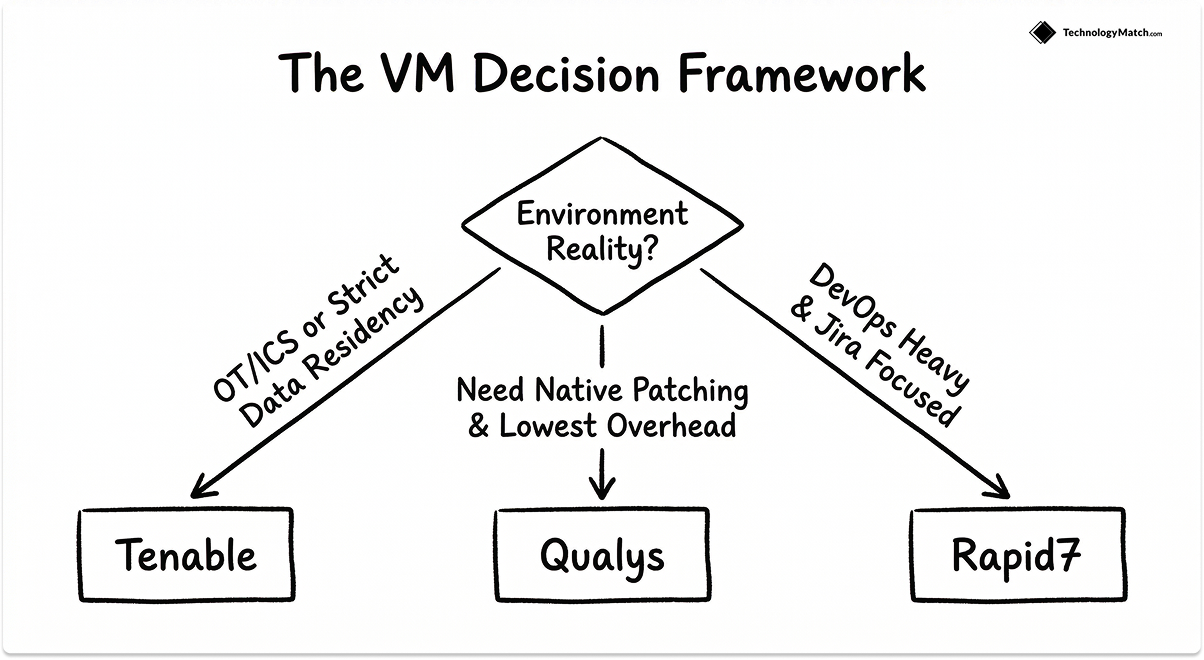 TechnologyMatch.com

The VM Decision Framework

Environment Reality?

OT/ICS or Strict Data Residency

Need Native Patching & Lowest Overhead

DevOps Heavy & Jira Focused

Tenable

Qualys

Rapid7